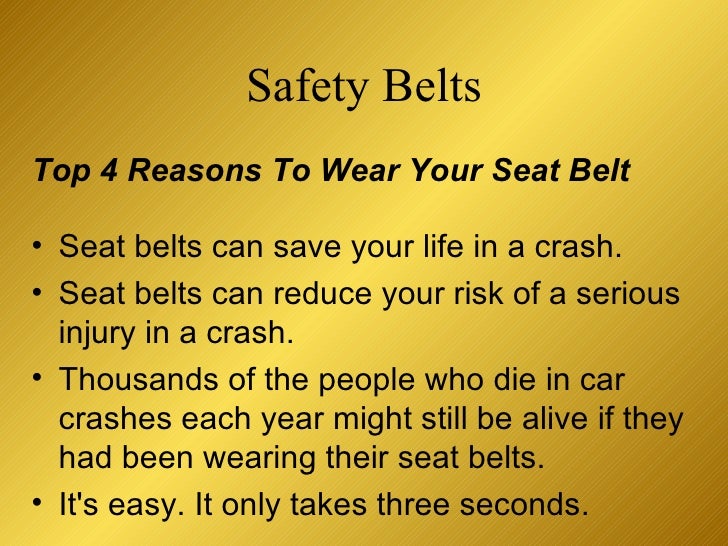 Safety Belts

Top 4 Reasons To Wear Your Seat Belt

• Seat belts can save your life in a crash.
• Seat belts can reduce your risk of a serious injury in a crash.
• Thousands of the people who die in car crashes each year might still be alive if they had been wearing their seat belts.
• It's easy. It only takes three seconds.